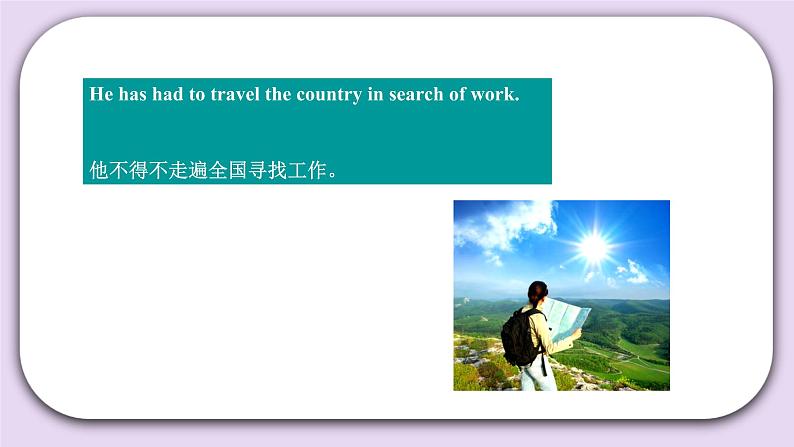 He has had to travel the country in search of work.

他不得不走遍全国寻找工作。